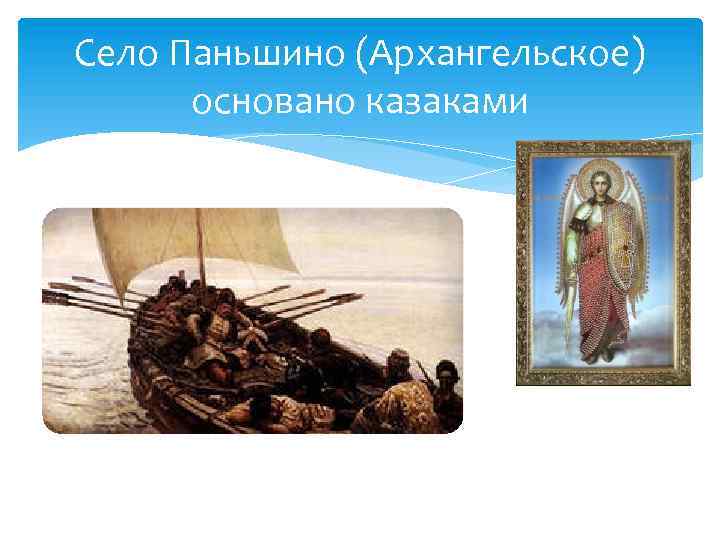 Село Паньшино (Архангельское) основано казаками